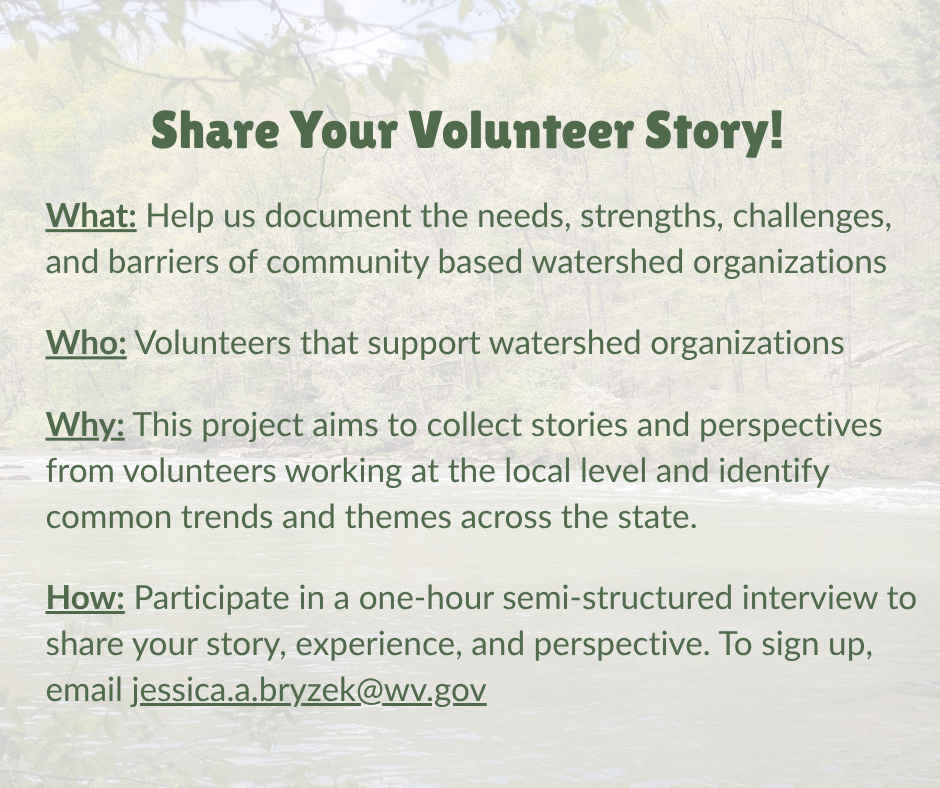 Share Your Volunteer Story!

What: Help us document the needs, strengths, challenges, and barriers of community based watershed organizations

Who: Volunteers that support watershed organizations

Why: This project aims to collect stories and perspectives from volunteers working at the local level and identify common trends and themes across the state.

How: Participate in a one-hour semi-structured interview to share your story, experience, and perspective. To sign up, email jessica.a.bryzek@wv.gov